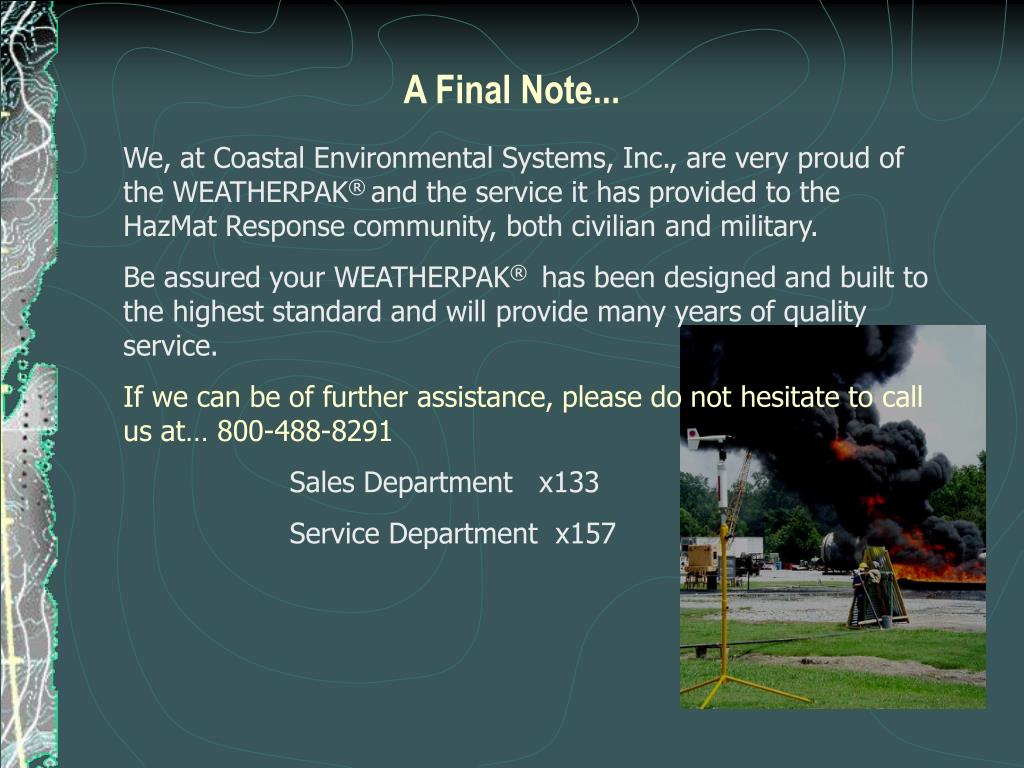 A Final Note...

We, at Coastal Environmental Systems, Inc., are very proud of the WEATHERPAK® and the service it has provided to the HazMat Response community, both civilian and military.

Be assured your WEATHERPAK® has been designed and built to the highest standard and will provide many years of quality service.

If we can be of further assistance, please do not hesitate to call us at… 800-488-8291

Sales Department x133

Service Department x157